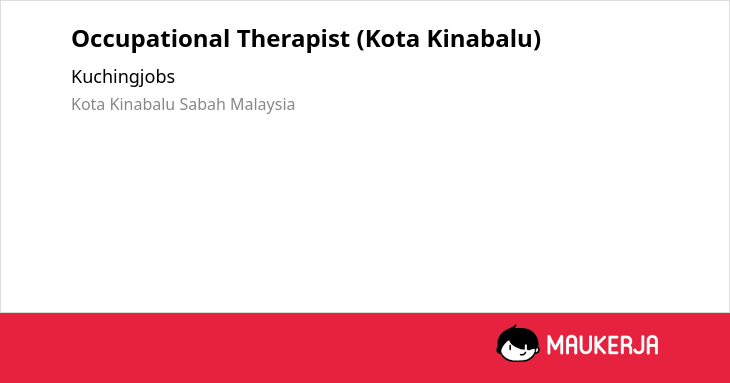 Occupational Therapist (Kota Kinabalu)

Kuchingjobs

Kota Kinabalu Sabah Malaysia

MAUKERJA